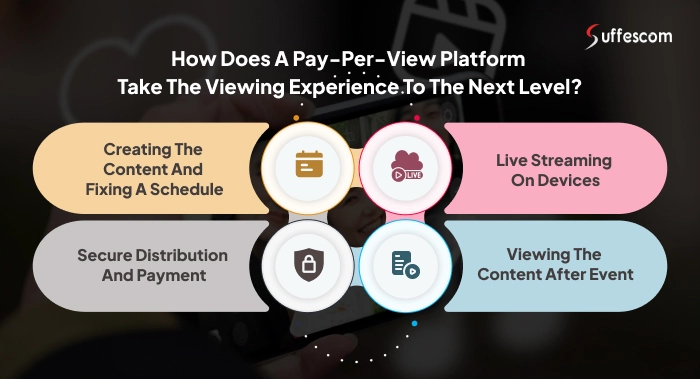 Suffescom

How Does A Pay-Per-View Platform Take The Viewing Experience To The Next Level?

Creating The Content And Fixing A Schedule

LIVE

Live Streaming On Devices

Secure Distribution And Payment

Viewing The Content After Event